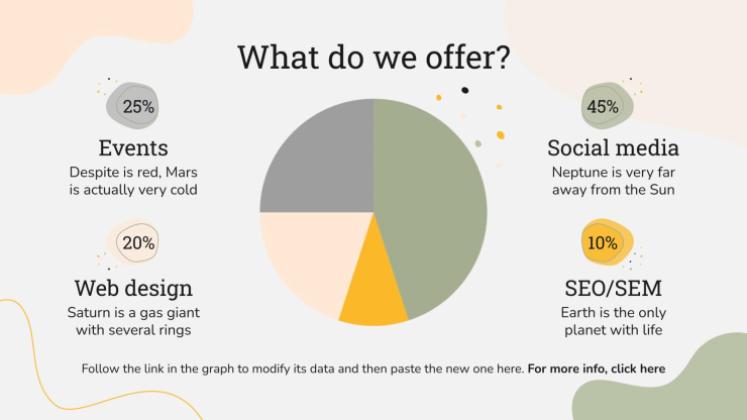 What do we offer?

25%

Events

Despite is red, Mars is actually very cold

20%

Web design

Saturn is a gas giant with several rings

45%

Social media

Neptune is very far away from the Sun

10%

SEO/SEM

Earth is the only planet with life

Follow the link in the graph to modify its data and then paste the new one here. For more info, click here